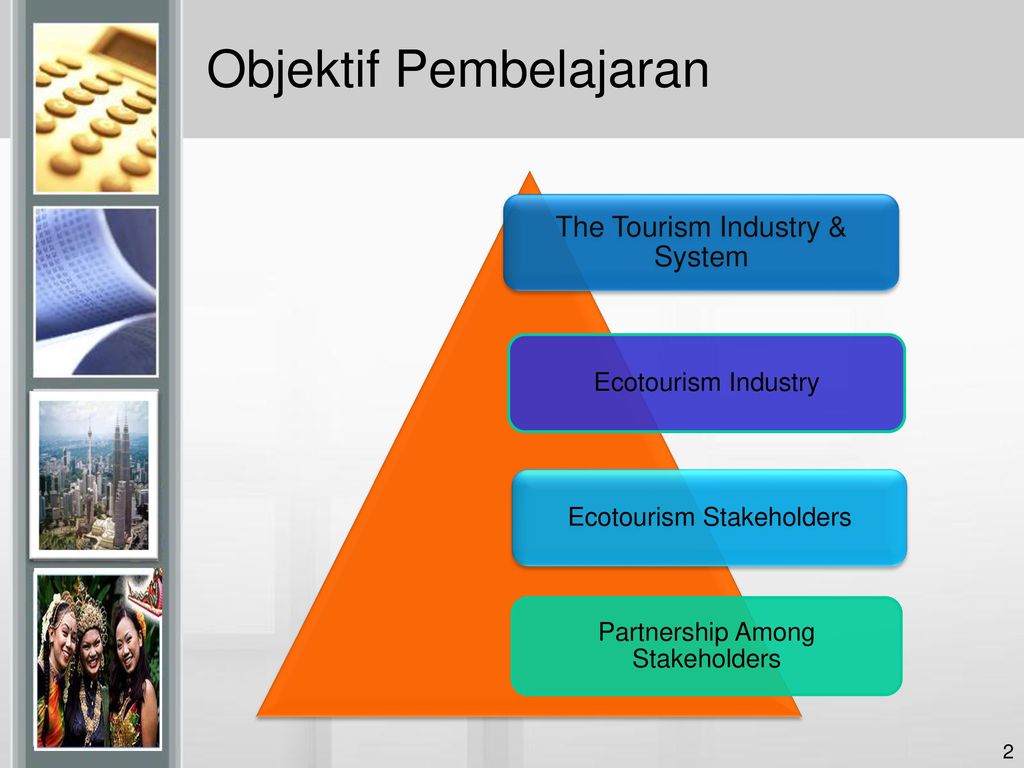 Objektif Pembelajaran

The Tourism Industry & System

Ecotourism Industry

Ecotourism Stakeholders

Partnership Among Stakeholders

2